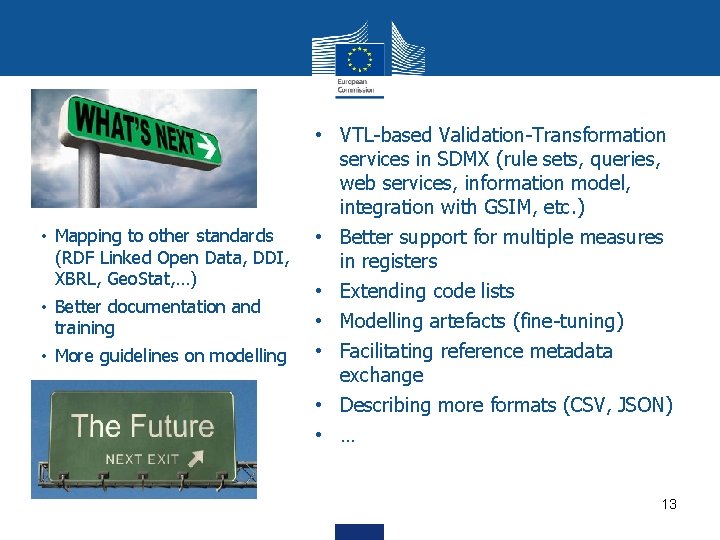 European Commission

WHAT'S NEXT

• Mapping to other standards (RDF Linked Open Data, DDI, XBRL, GeoStat,…)
• Better documentation and training
• More guidelines on modelling

The Future
NEXT EXIT

• VTL-based Validation-Transformation services in SDMX (rule sets, queries, web services, information model, integration with GSIM, etc.)
• Better support for multiple measures in registers
• Extending code lists
• Modelling artefacts (fine-tuning)
• Facilitating reference metadata exchange
• Describing more formats (CSV, JSON)
• …

13